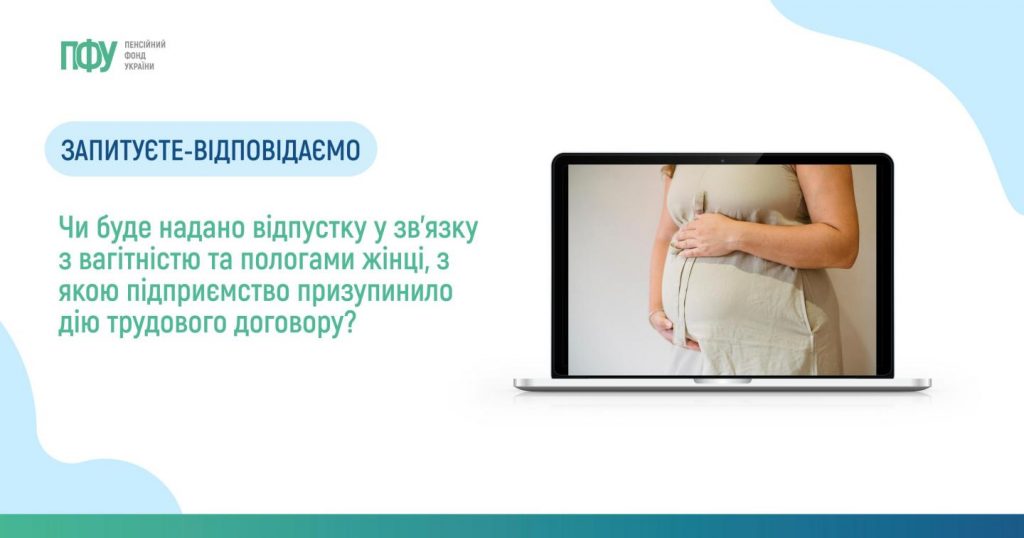 ПФУ ПЕНСІЙНИЙ ФОНД УКРАЇНИ

ЗАПИТУЄТЕ-ВІДПОВІДАЄМО

Чи буде надано відпустку у зв'язку з вагітністю та пологами жінці, з якою підприємство призупинило дію трудового договору?